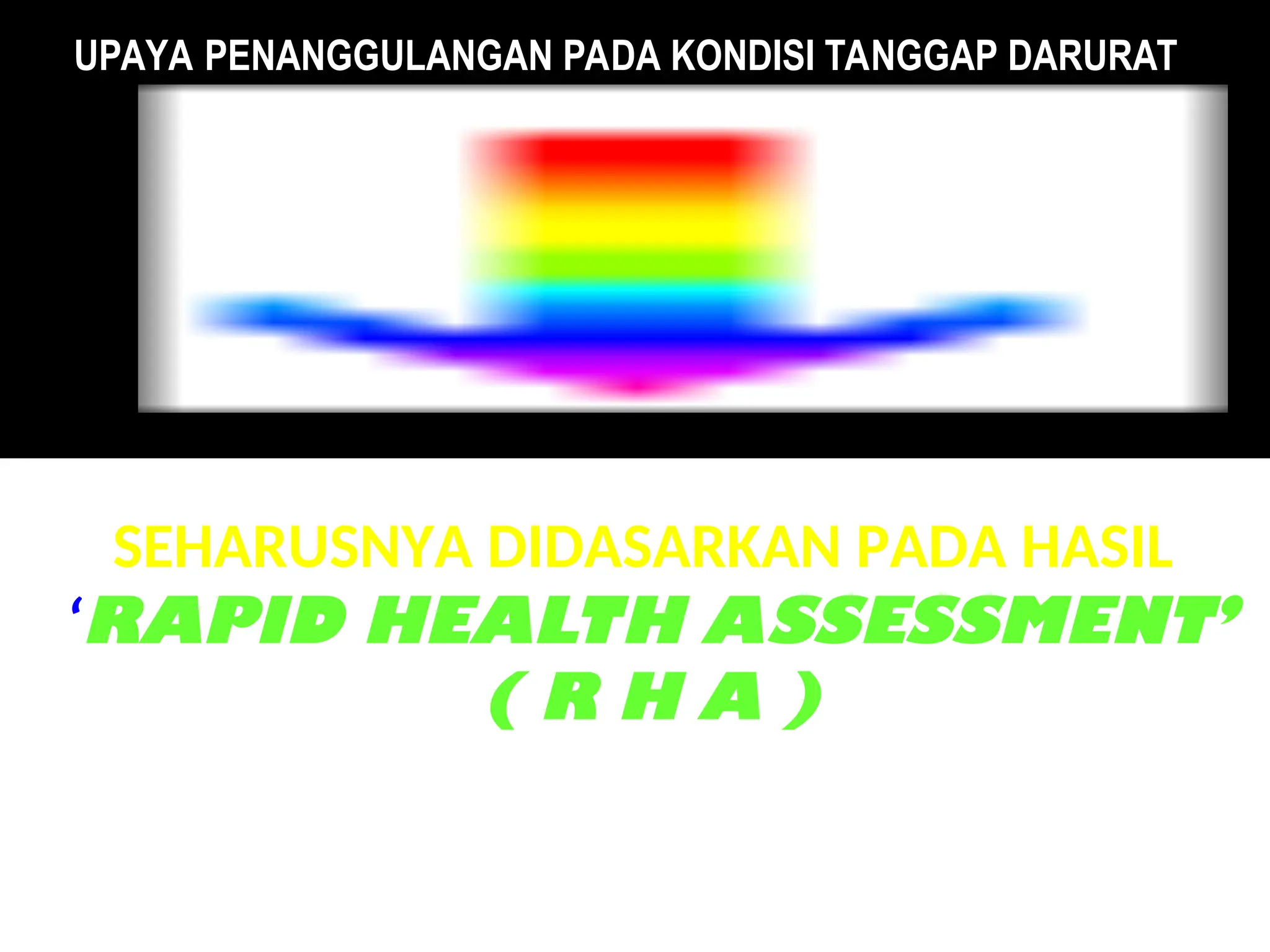 UPAYA PENANGGULANGAN PADA KONDISI TANGGAP DARURAT

SEHARUSNYA DIDASARKAN PADA HASIL
‘RAPID HEALTH ASSESSMENT’
( R H A )